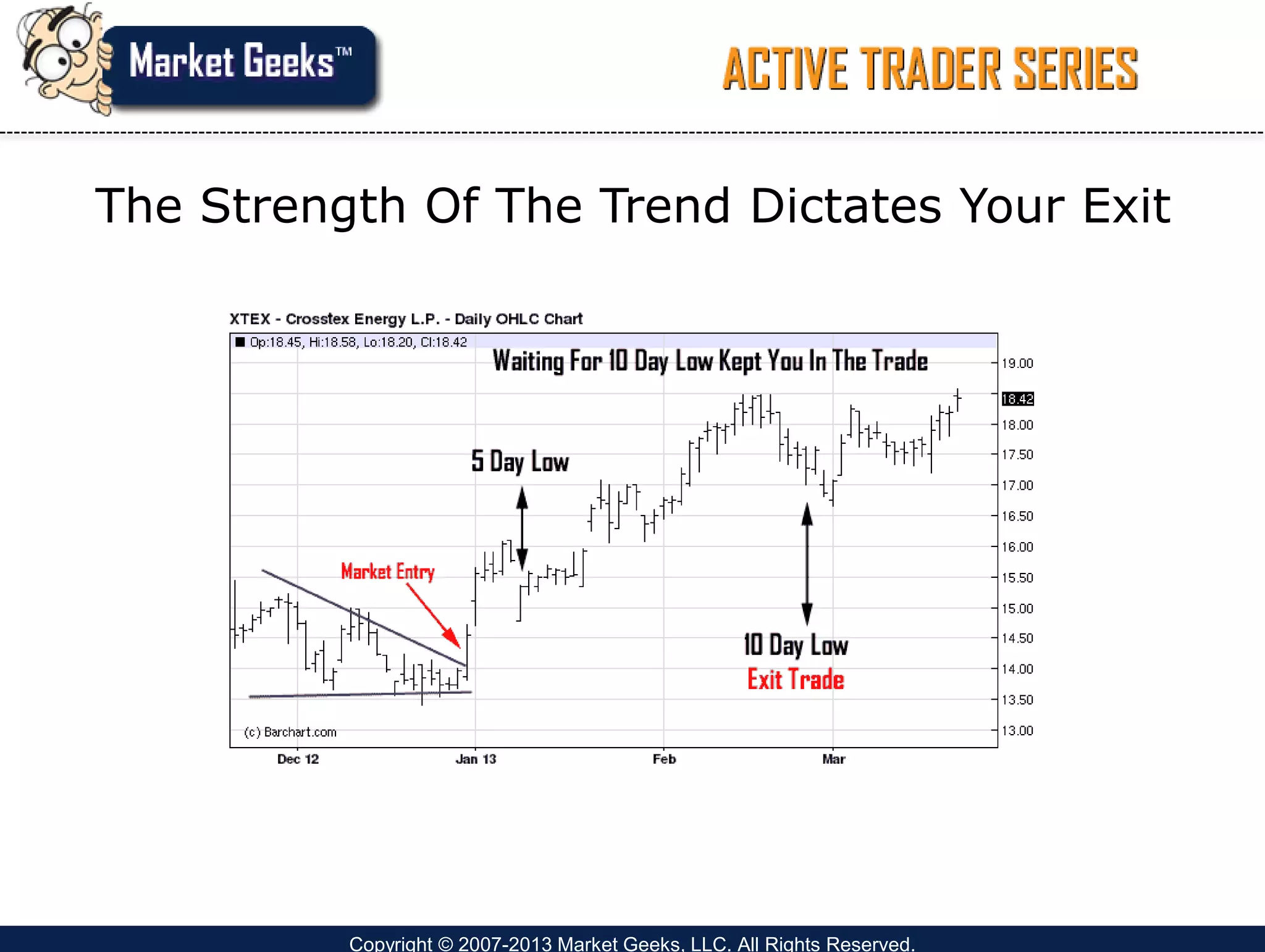 Market Geeks™

ACTIVE TRADER SERIES

The Strength Of The Trend Dictates Your Exit

XTEX - Crosstex Energy L.P. - Daily OHLC Chart

Op:18.45, Hi:18.58, Lo:18.20, Cl:18.42

Waiting For 10 Day Low Kept You In The Trade

5 Day Low

Market Entry

10 Day Low
Exit Trade

(c) Barchart.com

19.00
18.42
18.00
17.50
17.00
16.50
16.00
15.50
15.00
14.50
14.00
13.50
13.00

Dec 12
Jan 13
Feb
Mar

Copyright © 2007-2013 Market Geeks, LLC. All Rights Reserved.